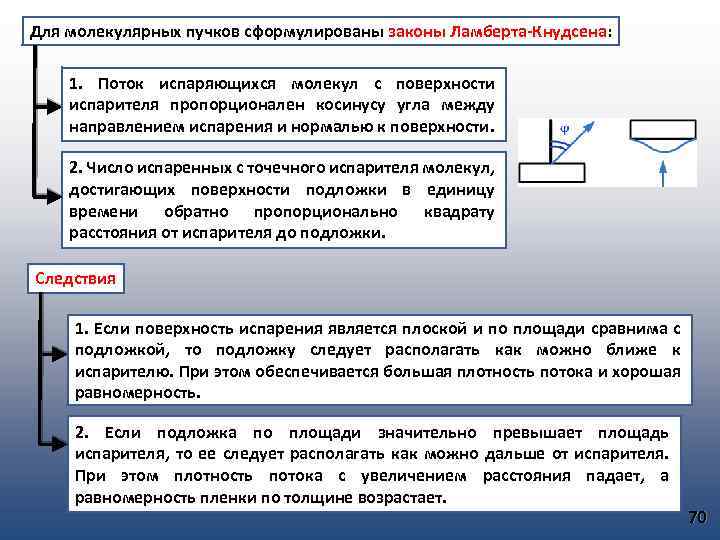 Для молекулярных пучков сформулированы законы Ламберта-Кнудсена:

1. Поток испаряющихся молекул с поверхности испарителя пропорционален косинусу угла между направлением испарения и нормалью к поверхности.

$\varphi$

2. Число испаренных с точечного испарителя молекул, достигающих поверхности подложки в единицу времени обратно пропорционально квадрату расстояния от испарителя до подложки.

Следствия

1. Если поверхность испарения является плоской и по площади сравнима с подложкой, то подложку следует располагать как можно ближе к испарителю. При этом обеспечивается большая плотность потока и хорошая равномерность.

2. Если подложка по площади значительно превышает площадь испарителя, то ее следует располагать как можно дальше от испарителя. При этом плотность потока с увеличением расстояния падает, а равномерность пленки по толщине возрастает.

70